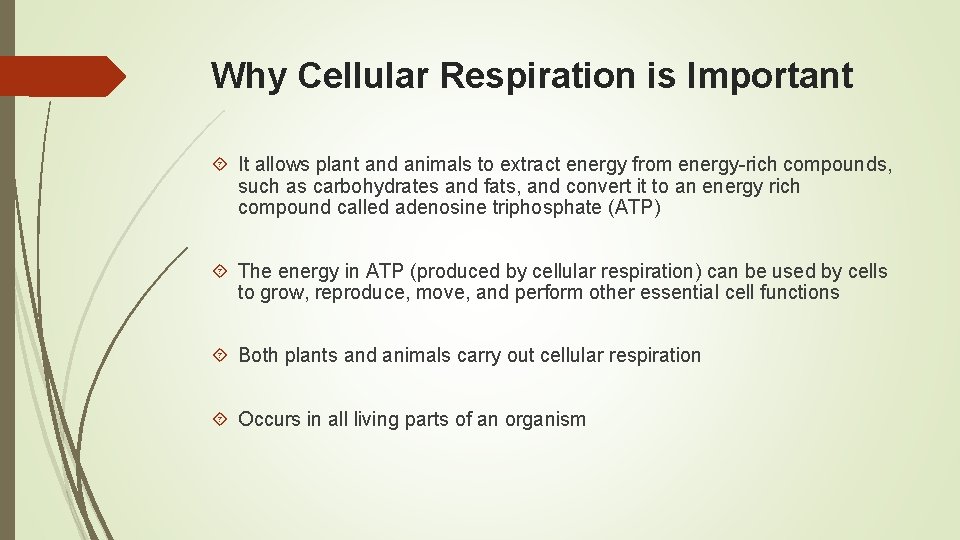 Why Cellular Respiration is Important

It allows plant and animals to extract energy from energy-rich compounds, such as carbohydrates and fats, and convert it to an energy rich compound called adenosine triphosphate (ATP)

The energy in ATP (produced by cellular respiration) can be used by cells to grow, reproduce, move, and perform other essential cell functions

Both plants and animals carry out cellular respiration

Occurs in all living parts of an organism